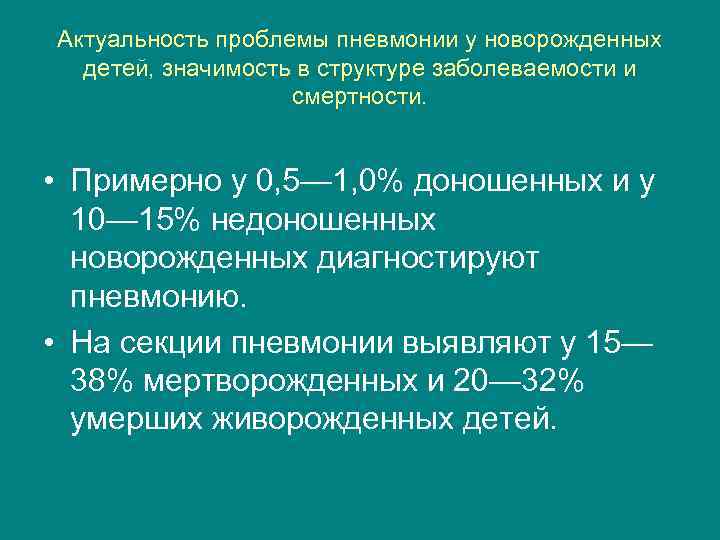 Актуальность проблемы пневмонии у новорожденных детей, значимость в структуре заболеваемости и смертности.

• Примерно у 0,5—1,0% доношенных и у 10—15% недоношенных новорожденных диагностируют пневмонию.
• На секции пневмонии выявляют у 15—38% мертворожденных и 20—32% умерших живорожденных детей.